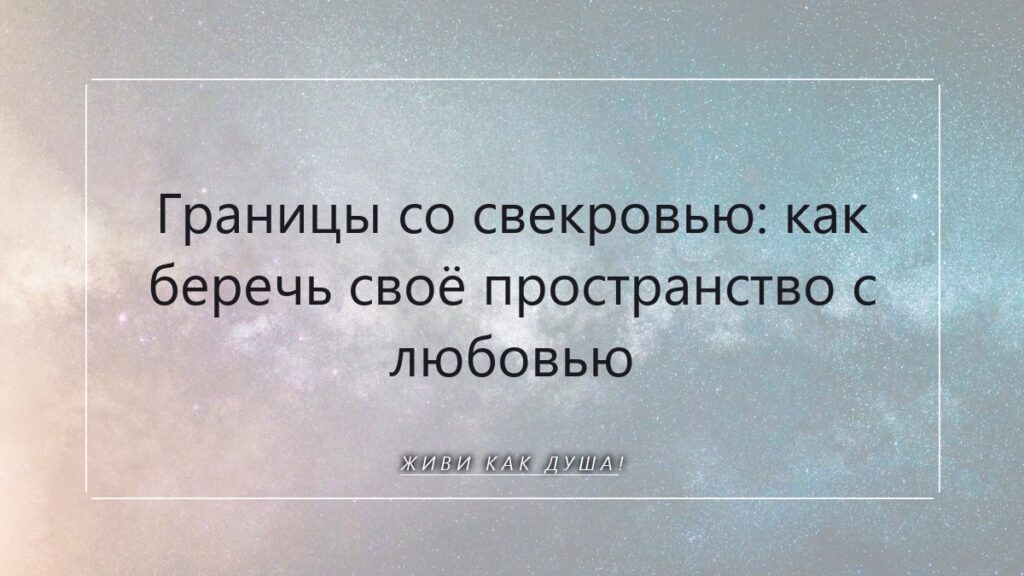 Границы со свекровью: как беречь своё пространство с любовью

ЖИВИ КАК ДУША!